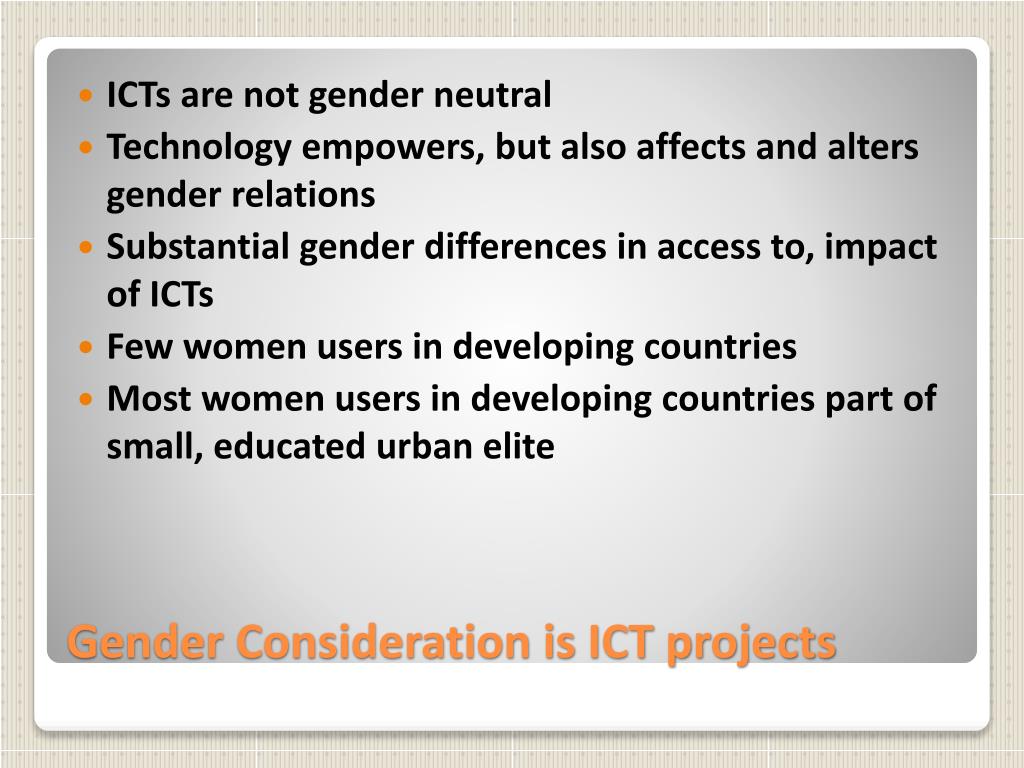 - ICTs are not gender neutral
- Technology empowers, but also affects and alters gender relations
- Substantial gender differences in access to, impact of ICTs
- Few women users in developing countries
- Most women users in developing countries part of small, educated urban elite

Gender Consideration is ICT projects